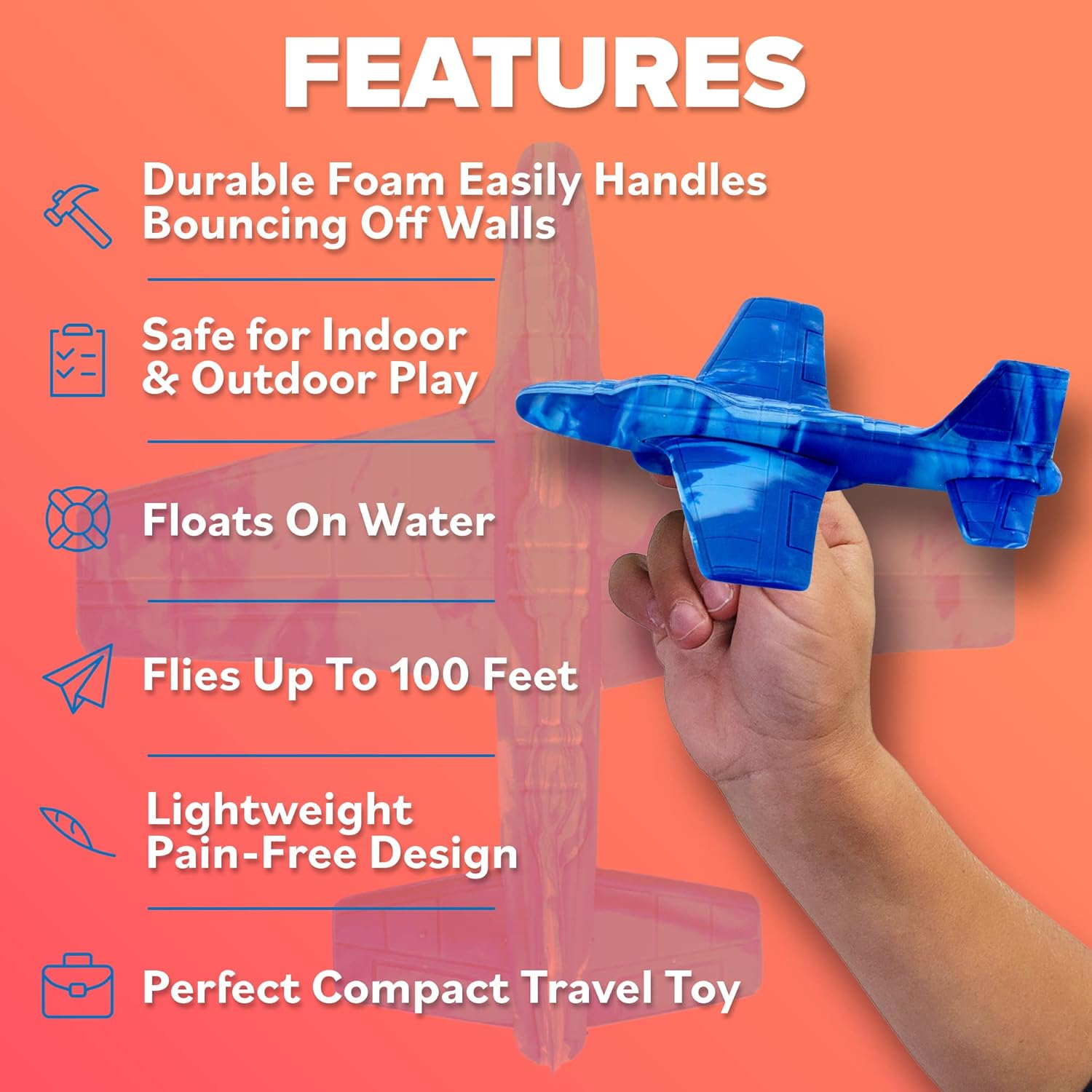 FEATURES

Durable Foam Easily Handles Bouncing Off Walls

Safe for Indoor & Outdoor Play

Floats On Water

Flies Up To 100 Feet

Lightweight Pain-Free Design

Perfect Compact Travel Toy